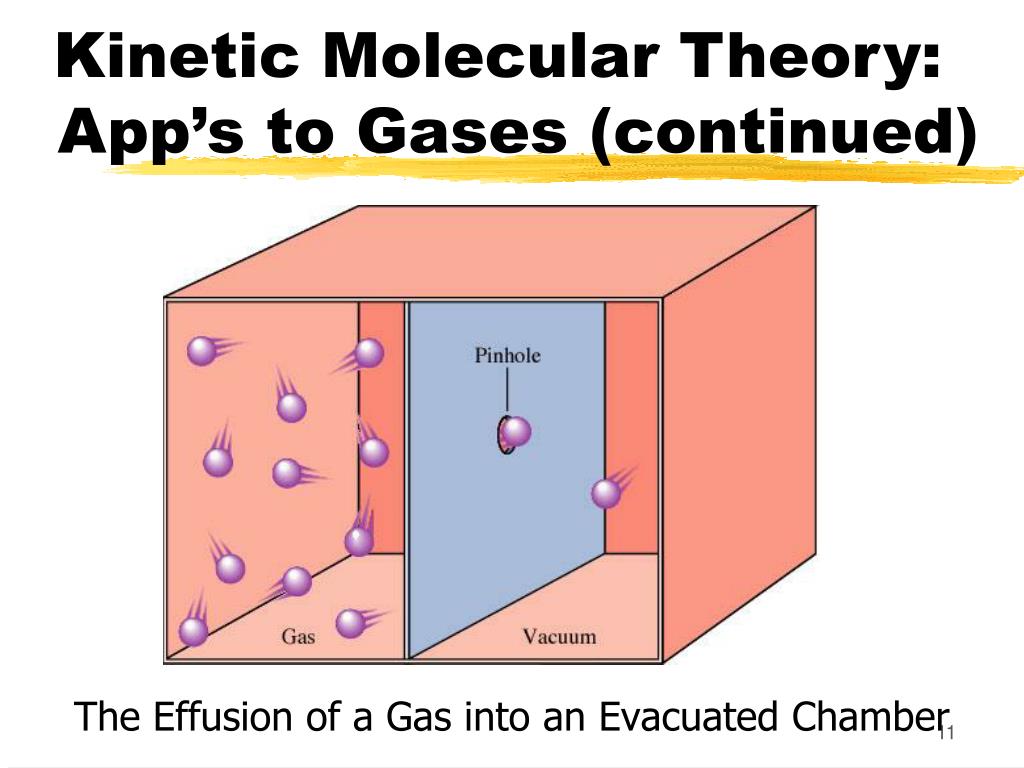 Kinetic Molecular Theory: App's to Gases (continued)

Pinhole

Gas

Vacuum

The Effusion of a Gas into an Evacuated Chamber

11